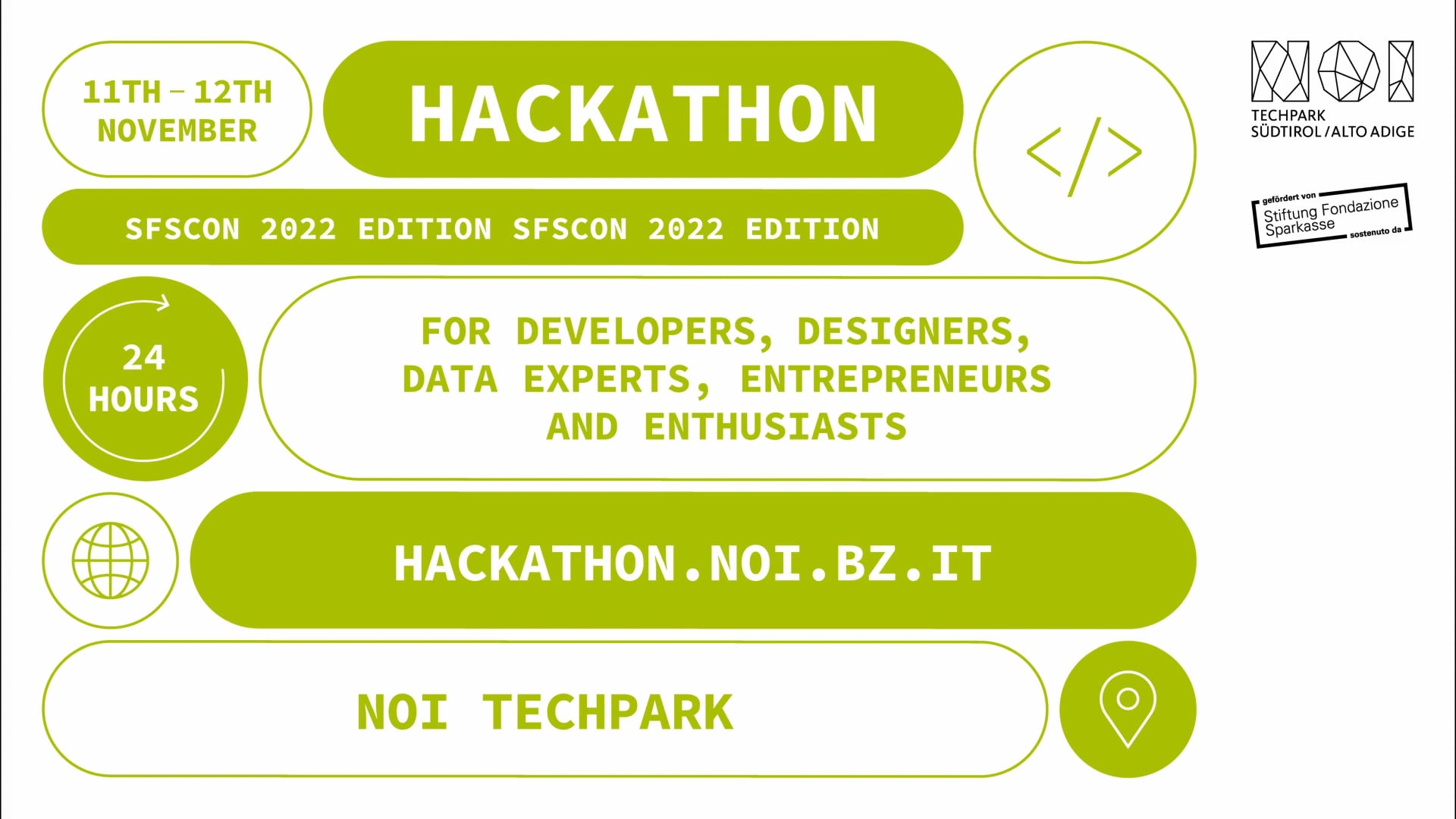 11TH – 12TH NOVEMBER

HACKATHON

</>

NOI

TECHPARK SÜDTIROL / ALTO ADIGE

gefördert von Stiftung Fondazione Sparkasse sostenuto da

SFSCON 2022 EDITION SFSCON 2022 EDITION

24 HOURS

FOR DEVELOPERS, DESIGNERS, DATA EXPERTS, ENTREPRENEURS AND ENTHUSIASTS

HACKATHON.NOI.BZ.IT

NOI TECHPARK